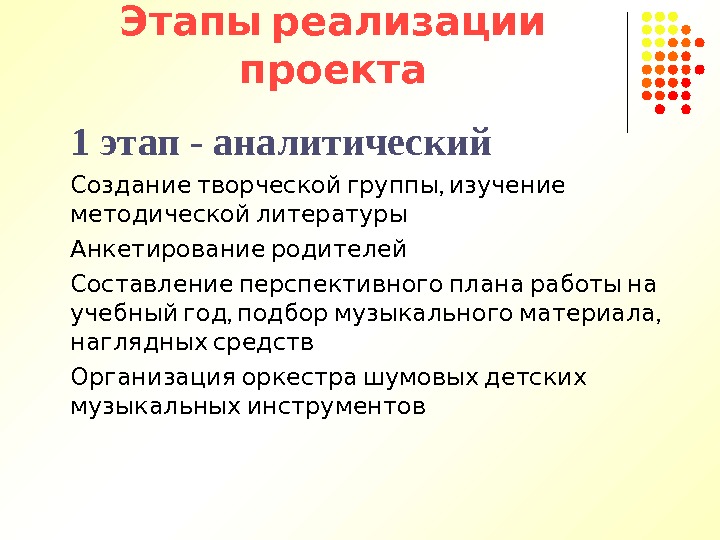 Этапы реализации проекта

1 этап - аналитический

Создание творческой группы, изучение методической литературы

Анкетирование родителей

Составление перспективного плана работы на учебный год, подбор музыкального материала, наглядных средств

Организация оркестра шумовых детских музыкальных инструментов